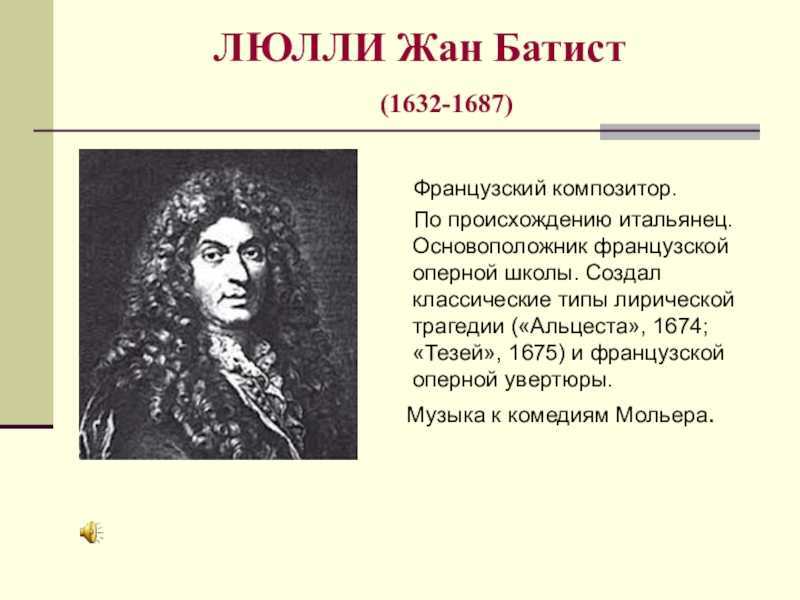 ЛЮЛЛИ Жан Батист

(1632-1687)

Французский композитор.

По происхождению итальянец. Основоположник французской оперной школы. Создал классические типы лирической трагедии («Альцеста», 1674; «Тезей», 1675) и французской оперной увертюры.

Музыка к комедиям Мольера.